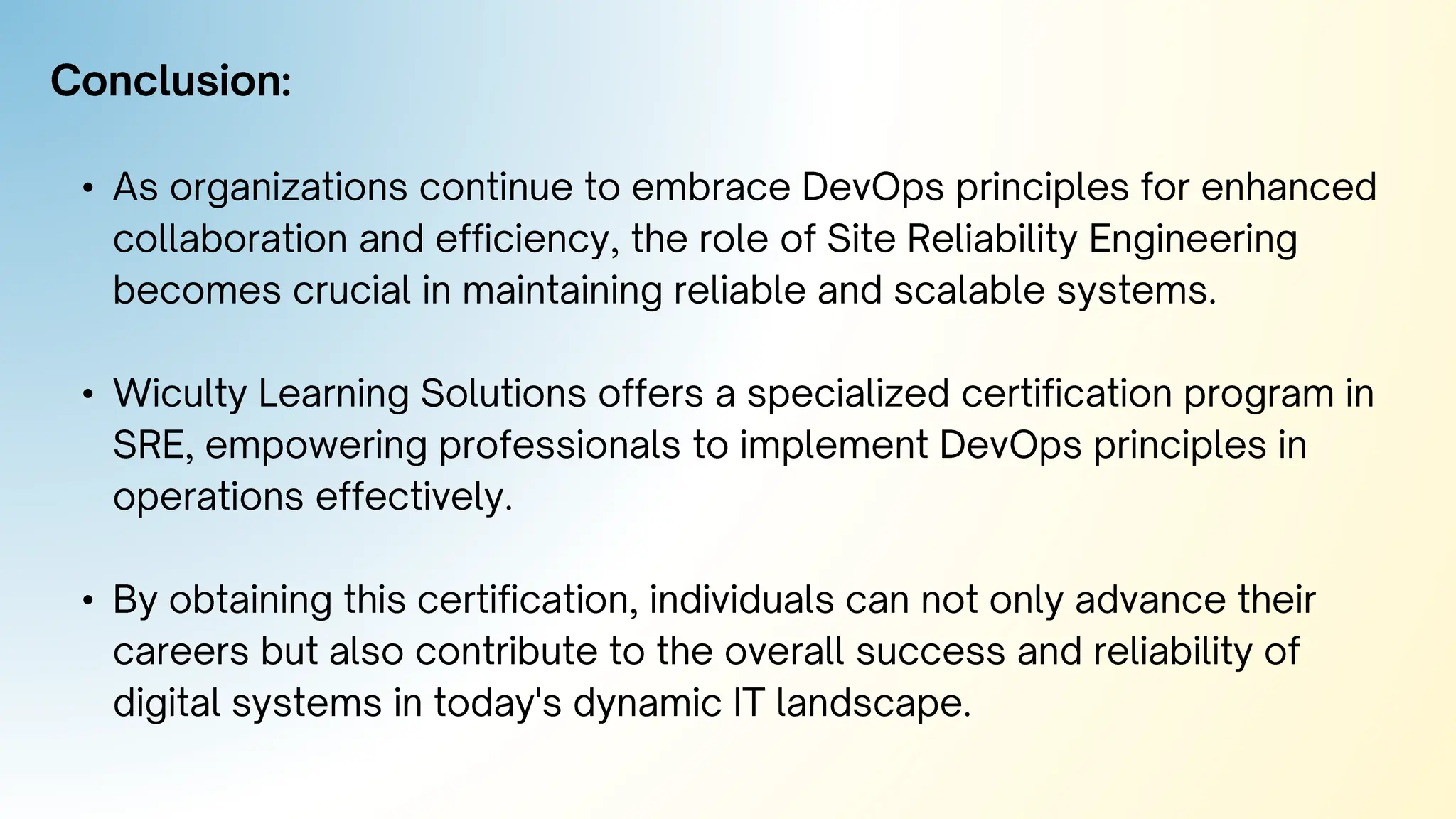 Conclusion:

• As organizations continue to embrace DevOps principles for enhanced collaboration and efficiency, the role of Site Reliability Engineering becomes crucial in maintaining reliable and scalable systems.

• Wiculty Learning Solutions offers a specialized certification program in SRE, empowering professionals to implement DevOps principles in operations effectively.

• By obtaining this certification, individuals can not only advance their careers but also contribute to the overall success and reliability of digital systems in today's dynamic IT landscape.